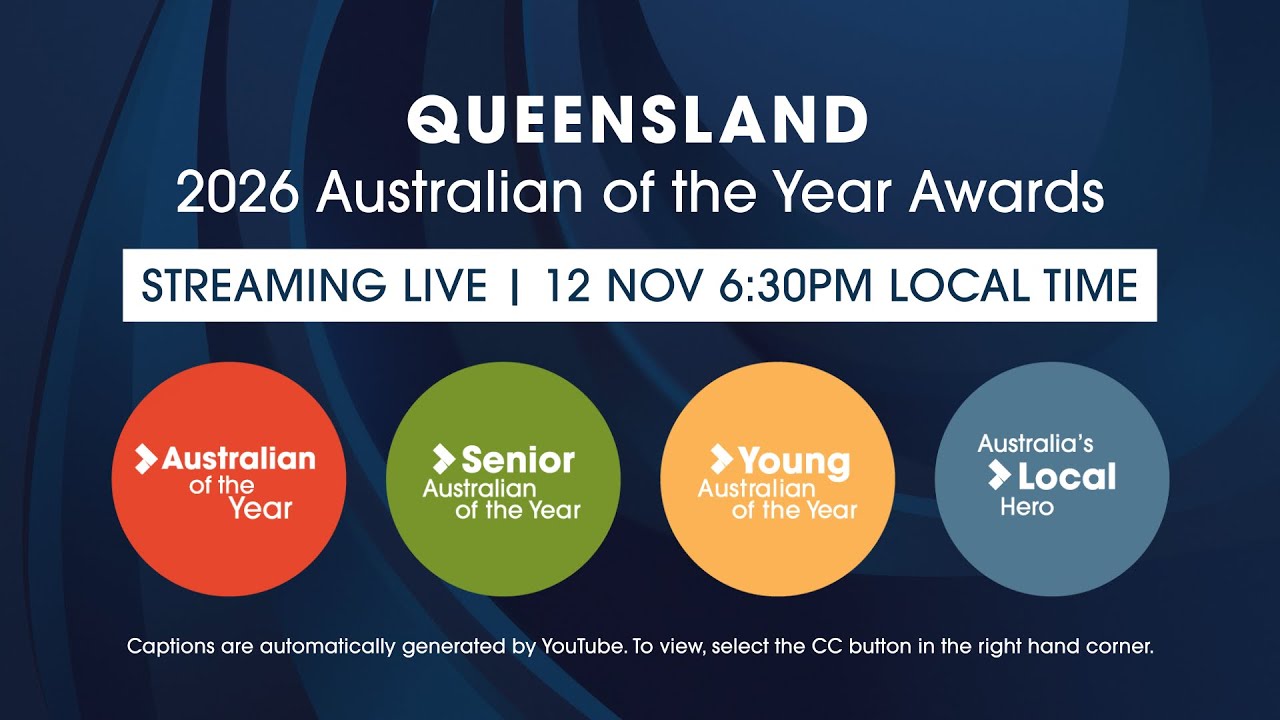 QUEENSLAND
2026 Australian of the Year Awards

STREAMING LIVE | 12 NOV 6:30PM LOCAL TIME

Australian of the Year

Senior Australian of the Year

Young Australian of the Year

Australia's Local Hero

Captions are automatically generated by YouTube. To view, select the CC button in the right hand corner.